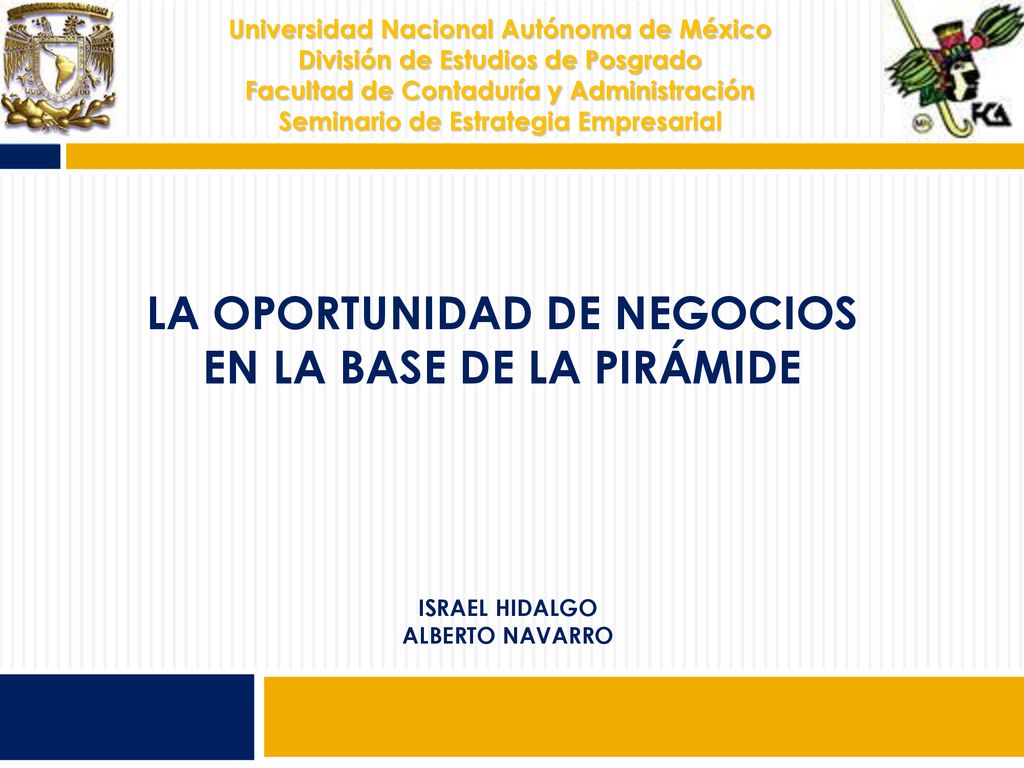 Universidad Nacional Autónoma de México
División de Estudios de Posgrado
Facultad de Contaduría y Administración
Seminario de Estrategia Empresarial

FCA

LA OPORTUNIDAD DE NEGOCIOS EN LA BASE DE LA PIRÁMIDE

ISRAEL HIDALGO
ALBERTO NAVARRO